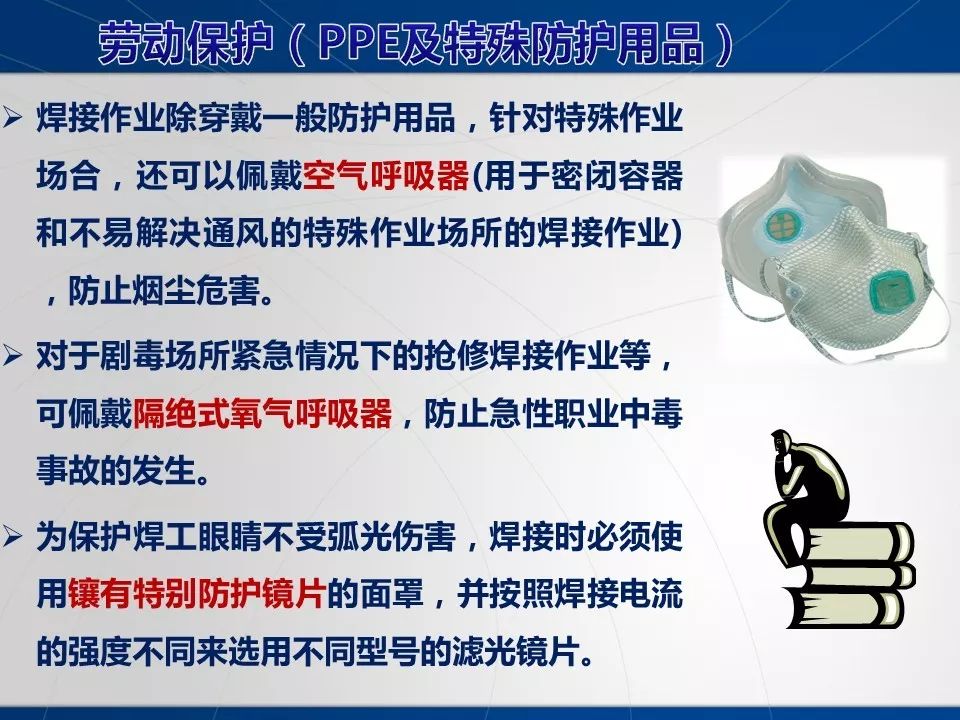 劳动保护（PPE及特殊防护用品）

➢ 焊接作业除穿戴一般防护用品，针对特殊作业场合，还可以佩戴空气呼吸器(用于密闭容器和不易解决通风的特殊作业场所的焊接作业)，防止烟尘危害。

➢ 对于剧毒场所紧急情况下的抢修焊接作业等，可佩戴隔绝式氧气呼吸器，防止急性职业中毒事故的发生。

➢ 为保护焊工眼睛不受弧光伤害，焊接时必须使用镶有特别防护镜片的面罩，并按照焊接电流的强度不同来选用不同型号的滤光镜片。